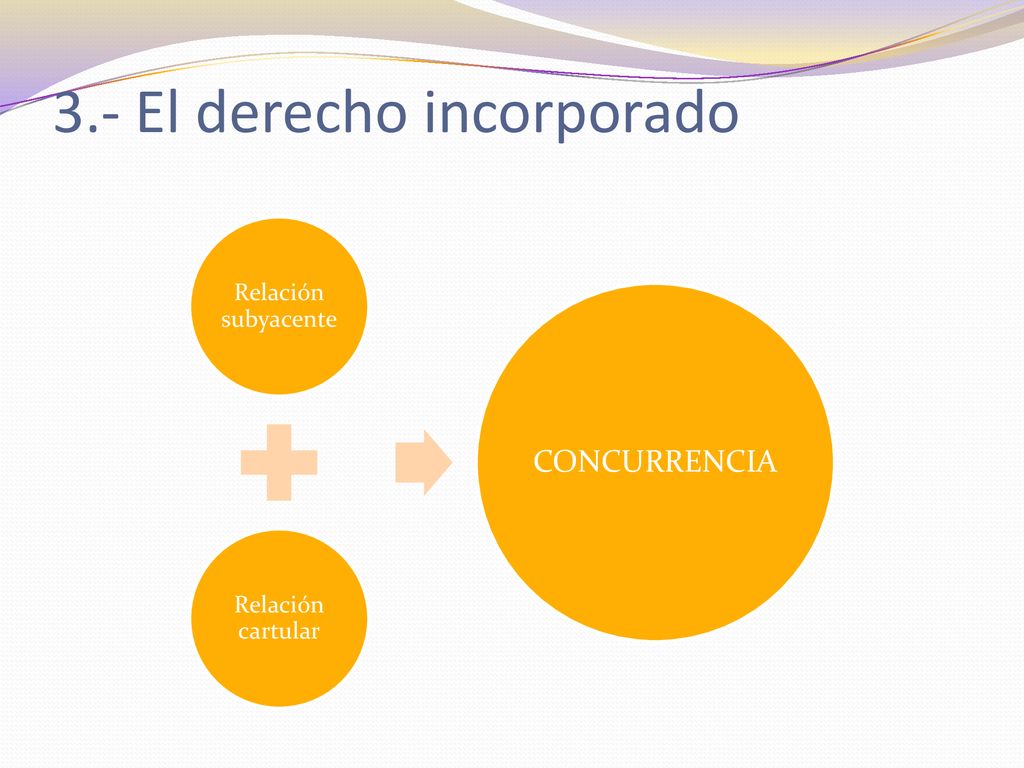 3.- El derecho incorporado

Relación subyacente

Relación cartular

CONCURRENCIA